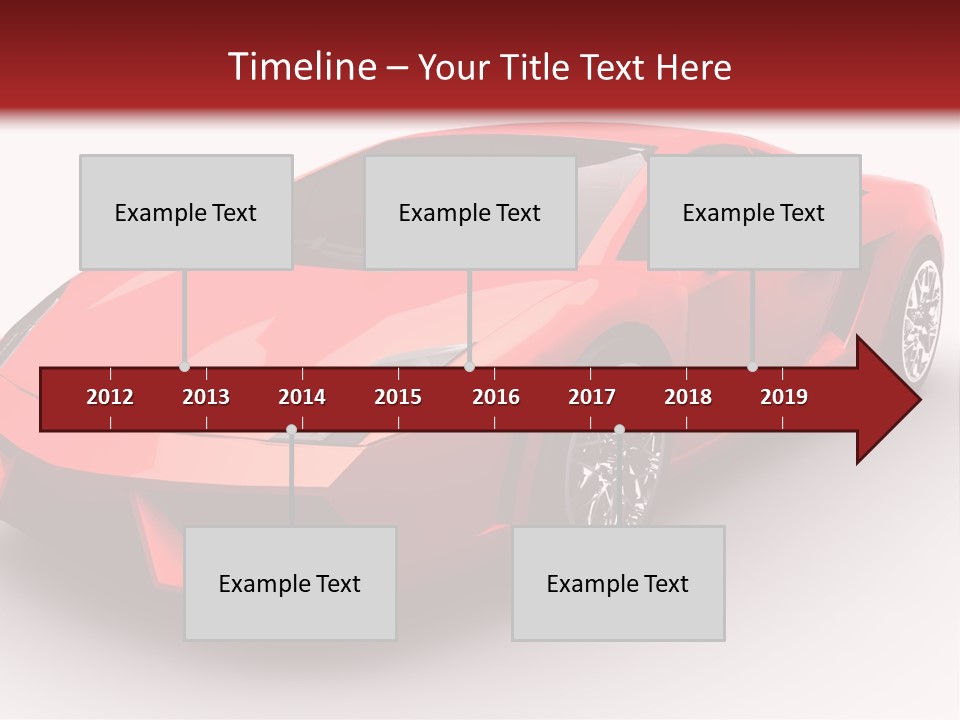 Timeline – Your Title Text Here

Example Text

Example Text

Example Text

2012
2013
2014
2015
2016
2017
2018
2019

Example Text

Example Text